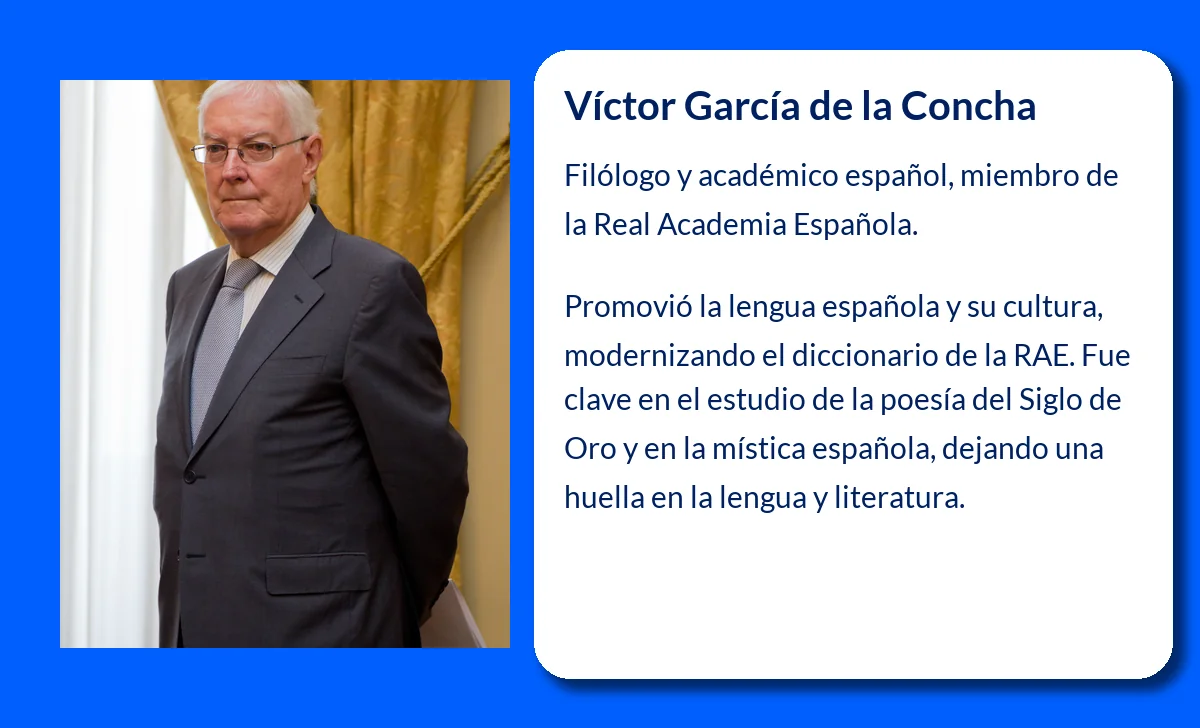 Víctor García de la Concha

Filólogo y académico español, miembro de la Real Academia Española.

Promovió la lengua española y su cultura, modernizando el diccionario de la RAE. Fue clave en el estudio de la poesía del Siglo de Oro y en la mística española, dejando una huella en la lengua y literatura.